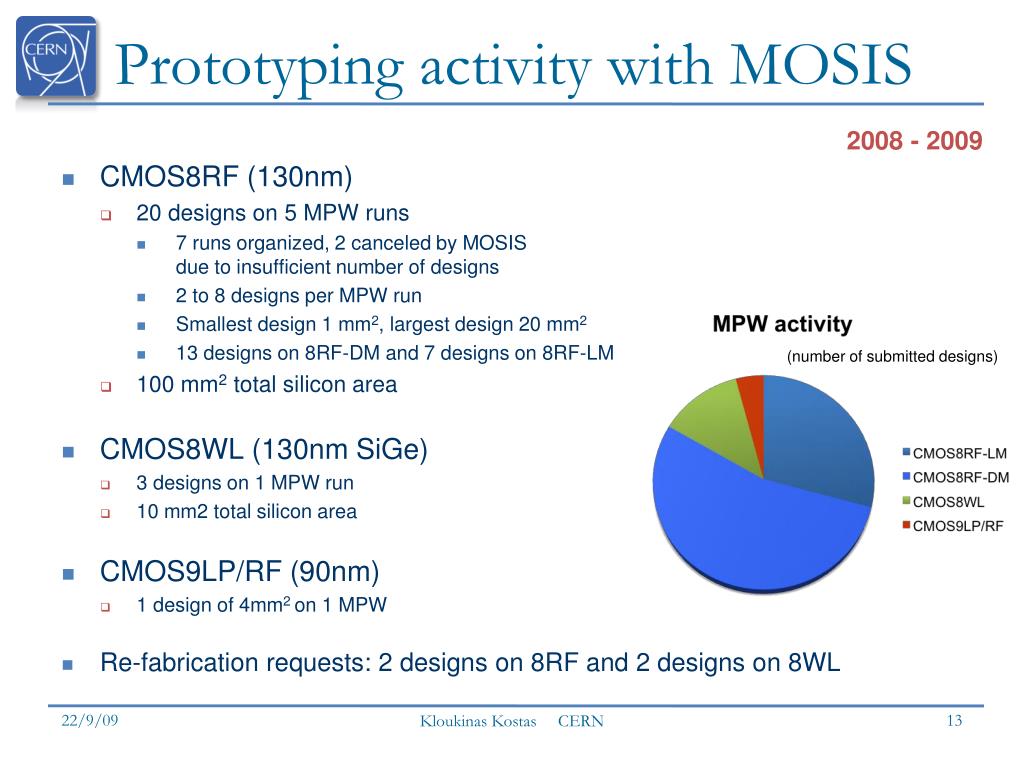 CERN

Prototyping activity with MOSIS

2008 - 2009

CMOS8RF (130nm)

20 designs on 5 MPW runs

7 runs organized, 2 canceled by MOSIS due to insufficient number of designs

2 to 8 designs per MPW run

Smallest design 1 mm$^2$, largest design 20 mm$^2$

13 designs on 8RF-DM and 7 designs on 8RF-LM

100 mm$^2$ total silicon area

CMOS8WL (130nm SiGe)

3 designs on 1 MPW run

10 mm2 total silicon area

CMOS9LP/RF (90nm)

1 design of 4mm$^2$ on 1 MPW

Re-fabrication requests: 2 designs on 8RF and 2 designs on 8WL

MPW activity
(number of submitted designs)

CMOS8RF-LM
CMOS8RF-DM
CMOS8WL
CMOS9LP/RF

22/9/09
Kloukinas Kostas CERN
13